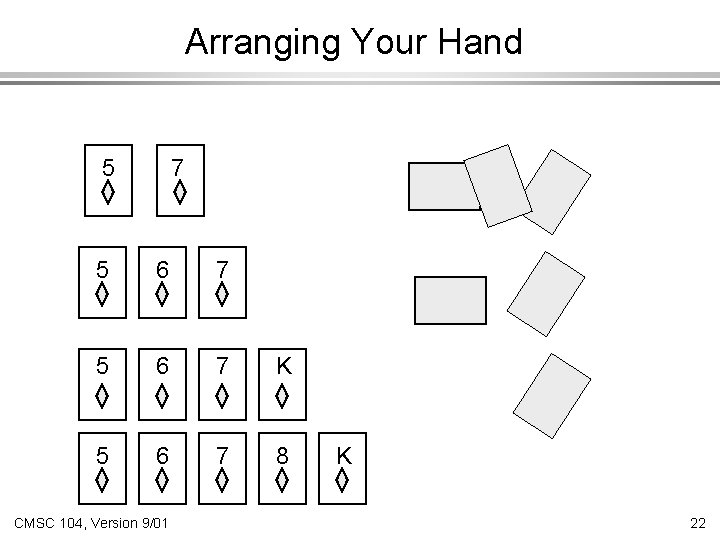 Arranging Your Hand

5 ◊ 7 ◊

5 ◊ 6 ◊ 7 ◊

5 ◊ 6 ◊ 7 ◊ K ◊

5 ◊ 6 ◊ 7 ◊ 8 ◊ K ◊

CMSC 104, Version 9/01

22